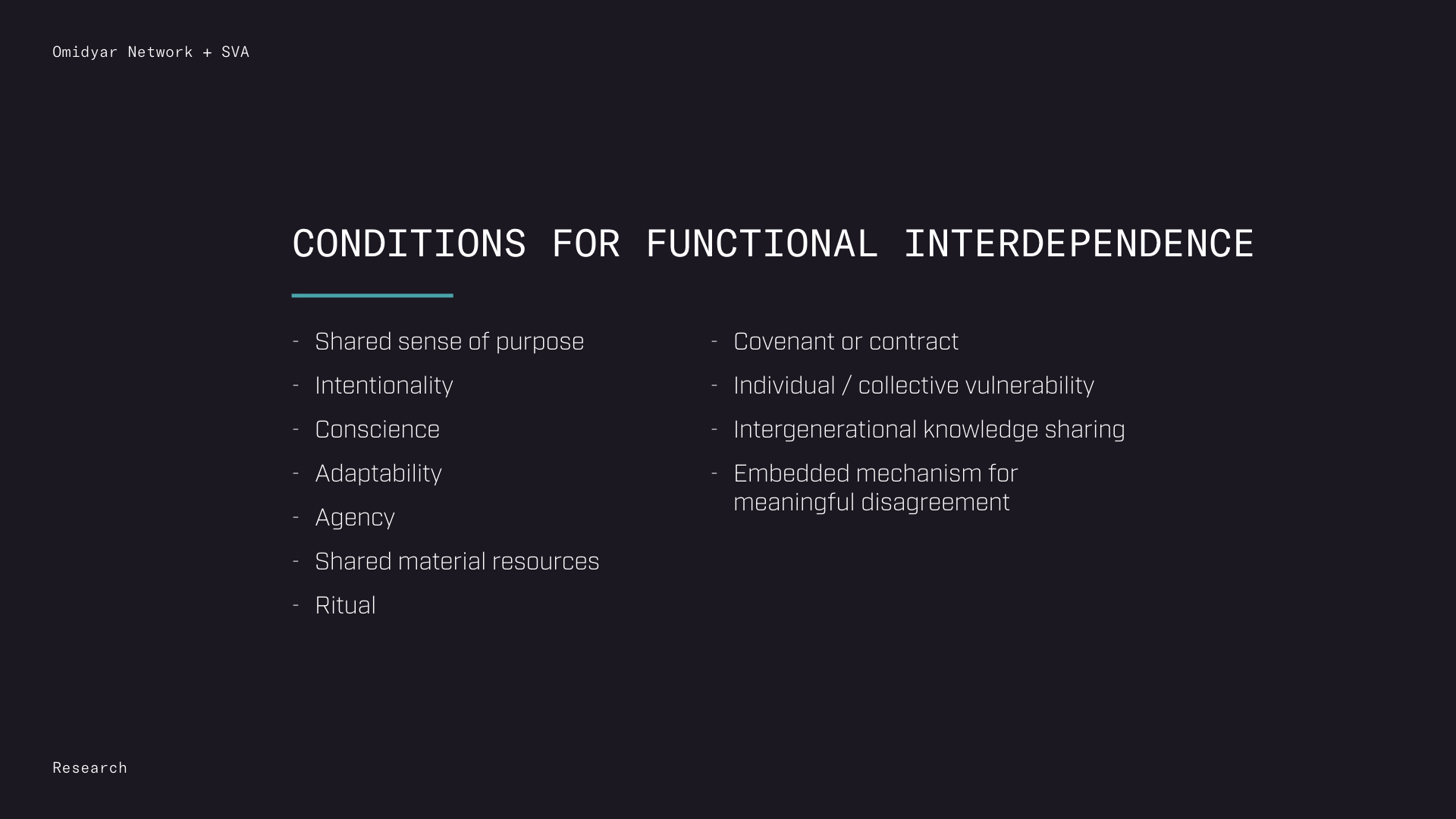 Omidyar Network + SVA

CONDITIONS FOR FUNCTIONAL INTERDEPENDENCE

- Shared sense of purpose
- Intentionality
- Conscience
- Adaptability
- Agency
- Shared material resources
- Ritual

- Covenant or contract
- Individual / collective vulnerability
- Intergenerational knowledge sharing
- Embedded mechanism for meaningful disagreement

Research